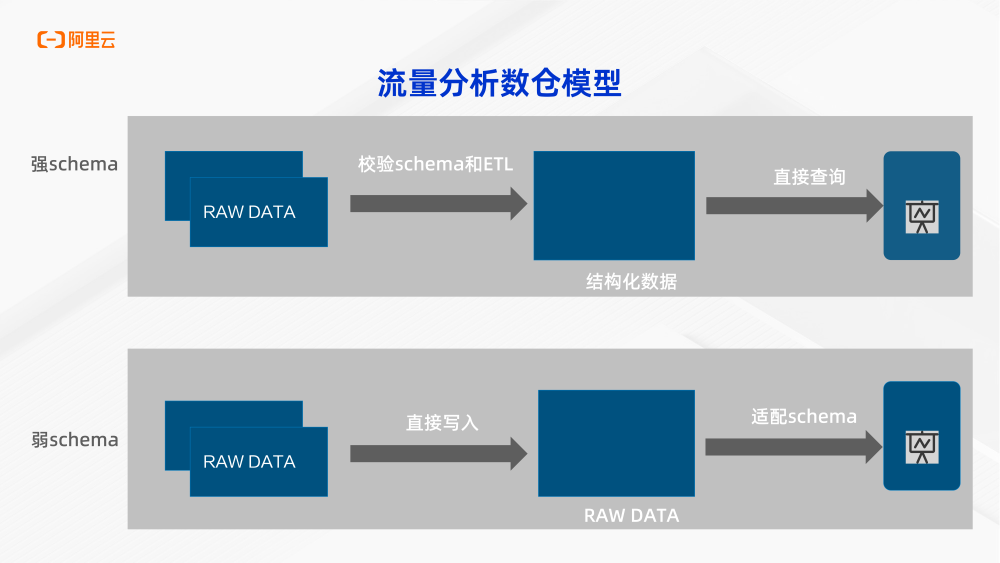 阿里云

流量分析数仓模型

强schema

RAW DATA

校验schema和ETL

结构化数据

直接查询

弱schema

RAW DATA

直接写入

RAW DATA

适配schema